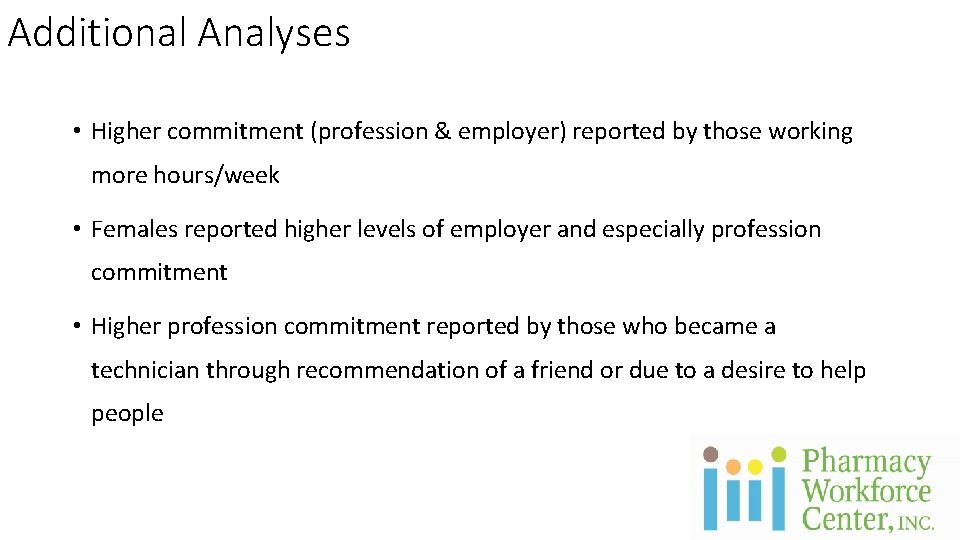 Additional Analyses

• Higher commitment (profession & employer) reported by those working more hours/week

• Females reported higher levels of employer and especially profession commitment

• Higher profession commitment reported by those who became a technician through recommendation of a friend or due to a desire to help people

Pharmacy Workforce Center, INC.